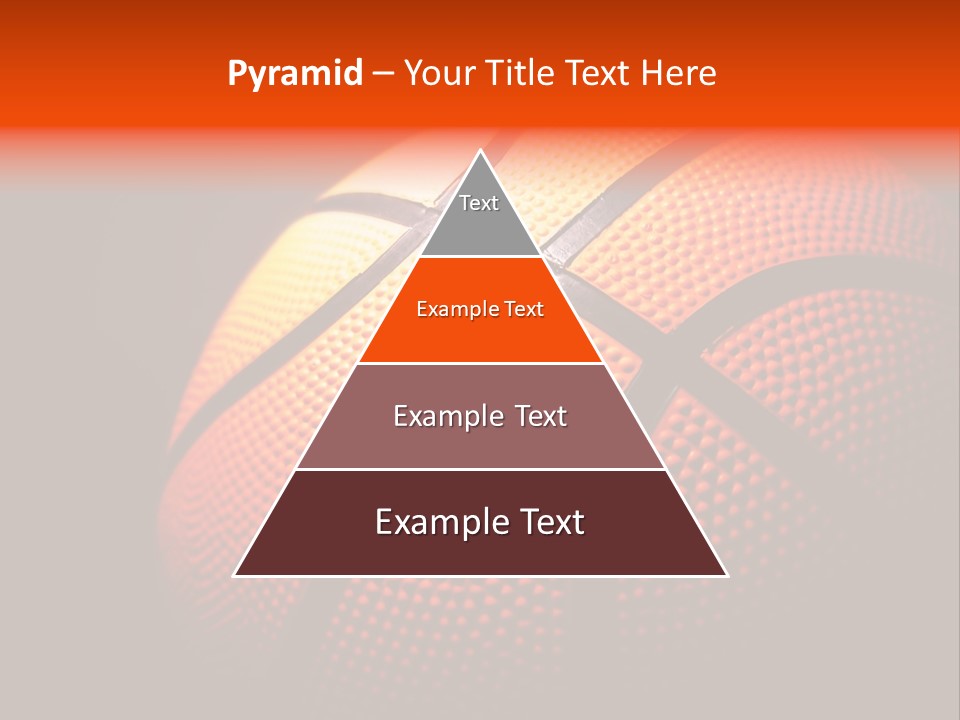 Pyramid – Your Title Text Here

Text

Example Text

Example Text

Example Text